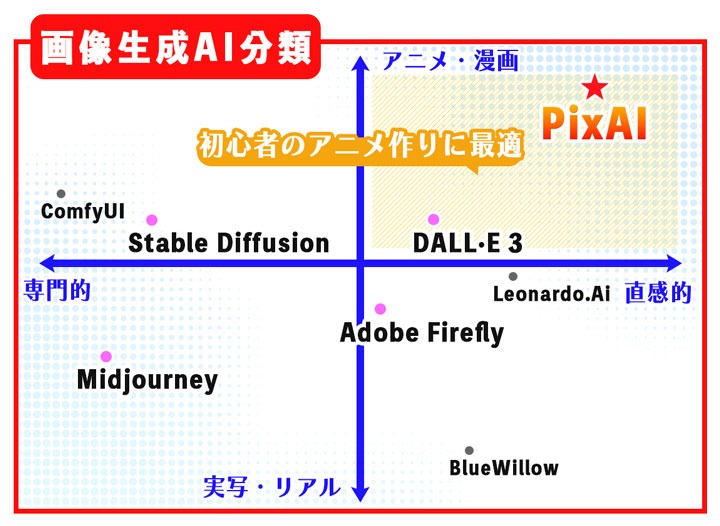 画像生成AI分類

アニメ・漫画

PixAI

初心者のアニメ作りに最適

ComfyUI

Stable Diffusion

DALL·E 3

専門的

Leonardo.Ai

直感的

Adobe Firefly

Midjourney

BlueWillow

実写・リアル